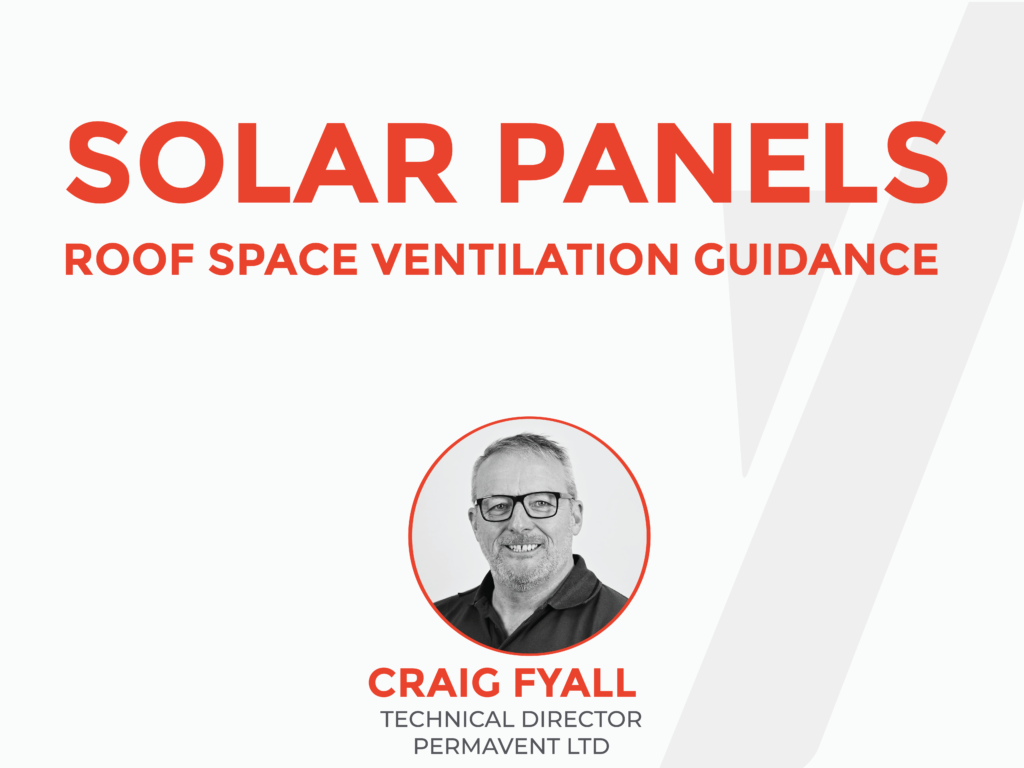 SOLAR PANELS
ROOF SPACE VENTILATION GUIDANCE

CRAIG FYALL
TECHNICAL DIRECTOR
PERMAVENT LTD